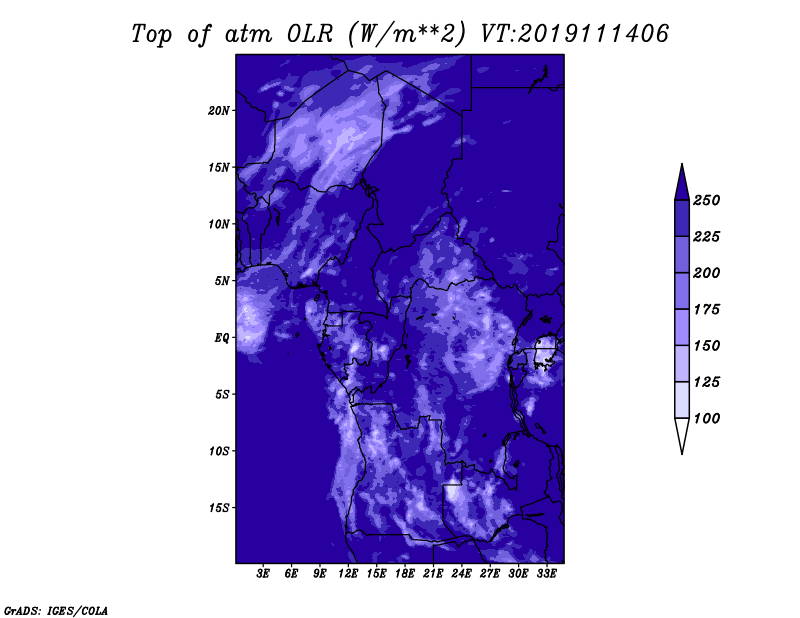 Top of atm OLR (W/m**2) VT:2019111406

20N
15N
10N
5N
EQ
5S
10S
15S

3E 6E 9E 12E 15E 18E 21E 24E 27E 30E 33E

250
225
200
175
150
125
100

GrADS: IGES/COLA